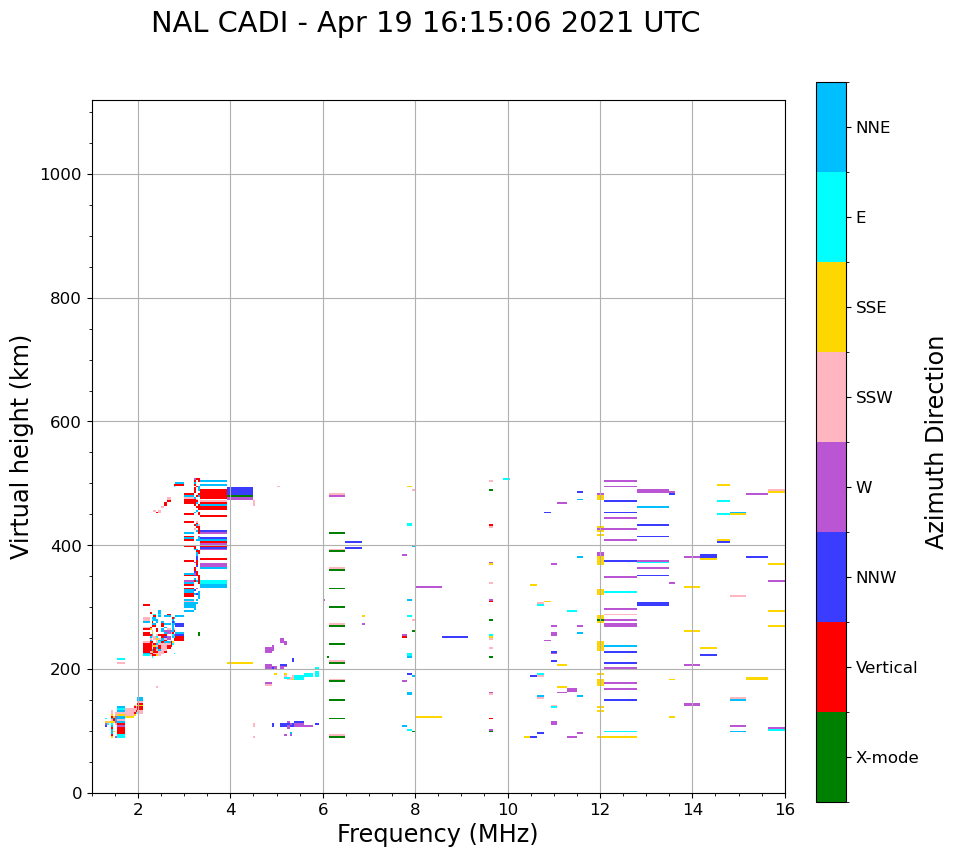 NAL CADI - Apr 19 16:15:06 2021 UTC

Virtual height (km)

1000
800
600
400
200
0

2
4
6
8
10
12
14
16

Frequency (MHz)

NNE
E
SSE
SSW
W
NNW
Vertical
X-mode

Azimuth Direction